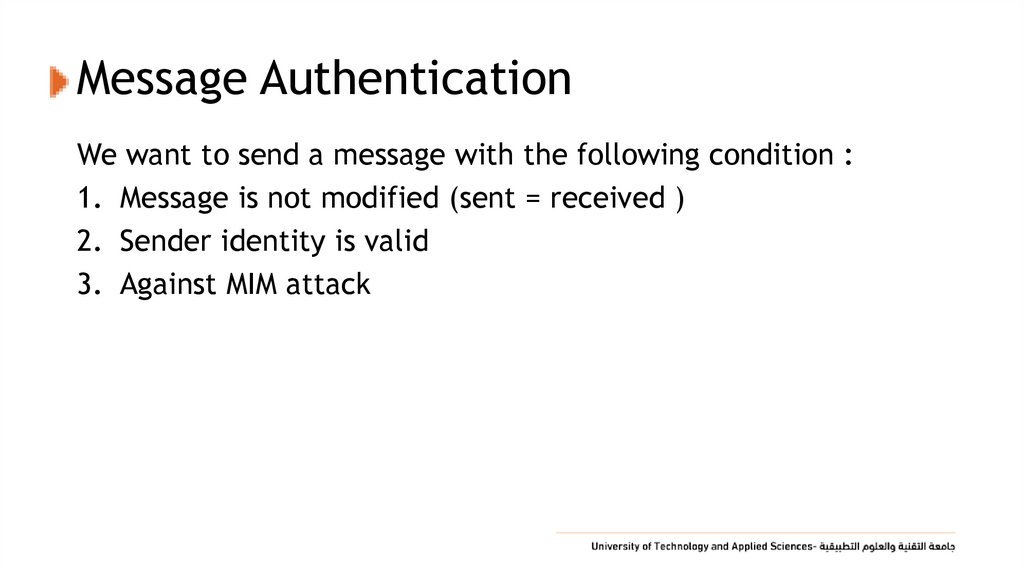 Message Authentication

We want to send a message with the following condition :

1. Message is not modified (sent = received )
2. Sender identity is valid
3. Against MIM attack

University of Technology and Applied Sciences- جامعة التقنية والعلوم التطبيقية